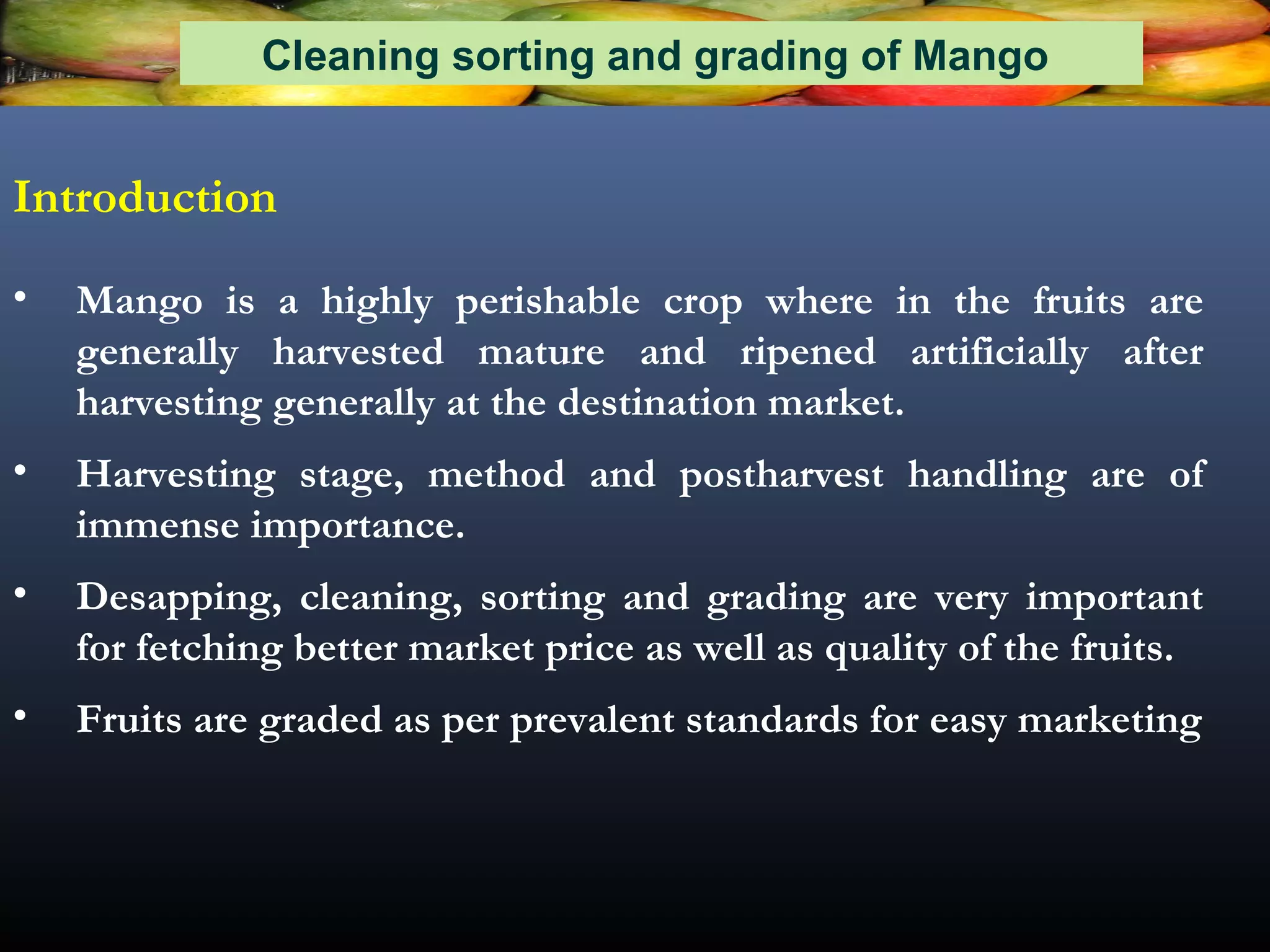 Cleaning sorting and grading of Mango

Introduction

• Mango is a highly perishable crop where in the fruits are generally harvested mature and ripened artificially after harvesting generally at the destination market.

• Harvesting stage, method and postharvest handling are of immense importance.

• Desapping, cleaning, sorting and grading are very important for fetching better market price as well as quality of the fruits.

• Fruits are graded as per prevalent standards for easy marketing